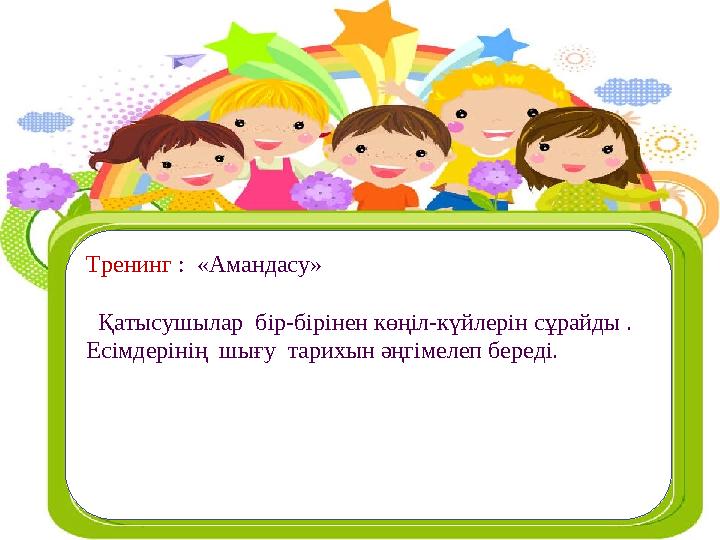 Тренинг : «Амандасу»

Қатысушылар бір-бірінен көңіл-күйлерін сұрайды . Есімдерінің шығу тарихын әңгімелеп береді.